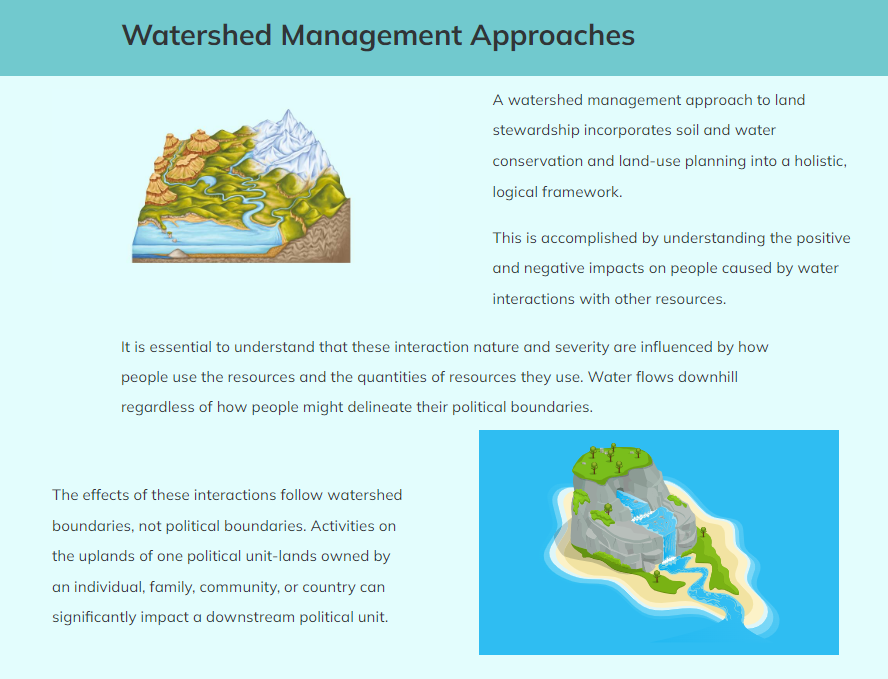 Watershed Management Approaches

A watershed management approach to land stewardship incorporates soil and water conservation and land-use planning into a holistic, logical framework.

This is accomplished by understanding the positive and negative impacts on people caused by water interactions with other resources.

It is essential to understand that these interaction nature and severity are influenced by how people use the resources and the quantities of resources they use. Water flows downhill regardless of how people might delineate their political boundaries.

The effects of these interactions follow watershed boundaries, not political boundaries. Activities on the uplands of one political unit-lands owned by an individual, family, community, or country can significantly impact a downstream political unit.